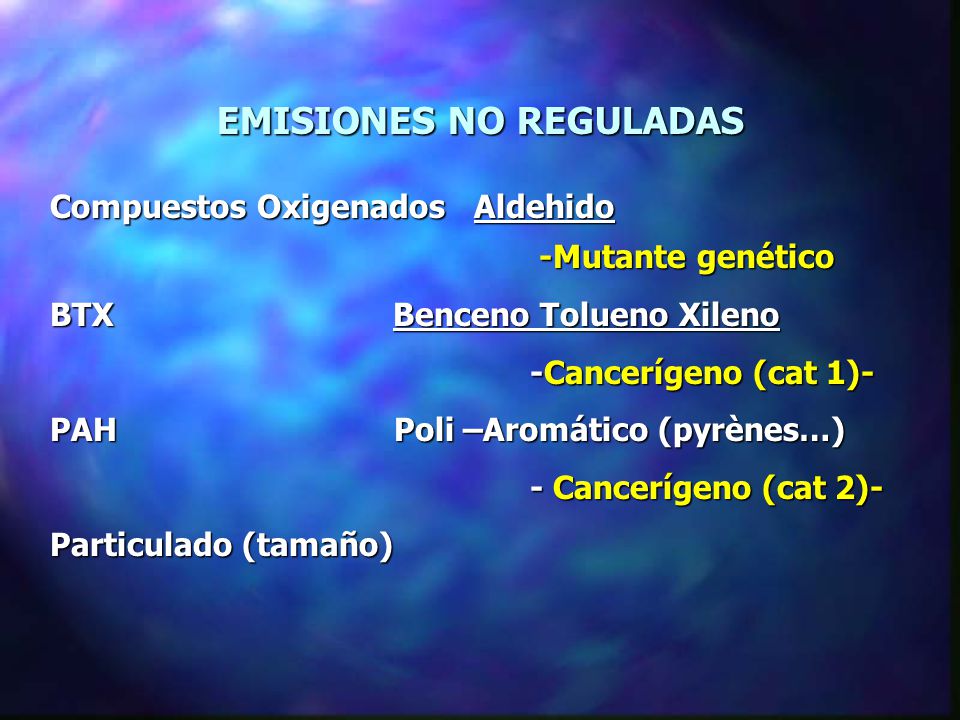 EMISIONES NO REGULADAS

Compuestos Oxigenados Aldehido

-Mutante genético

BTX Benceno Tolueno Xileno

-Cancerígeno (cat 1)-

PAH Poli –Aromático (pyrènes…)

- Cancerígeno (cat 2)-

Particulado (tamaño)